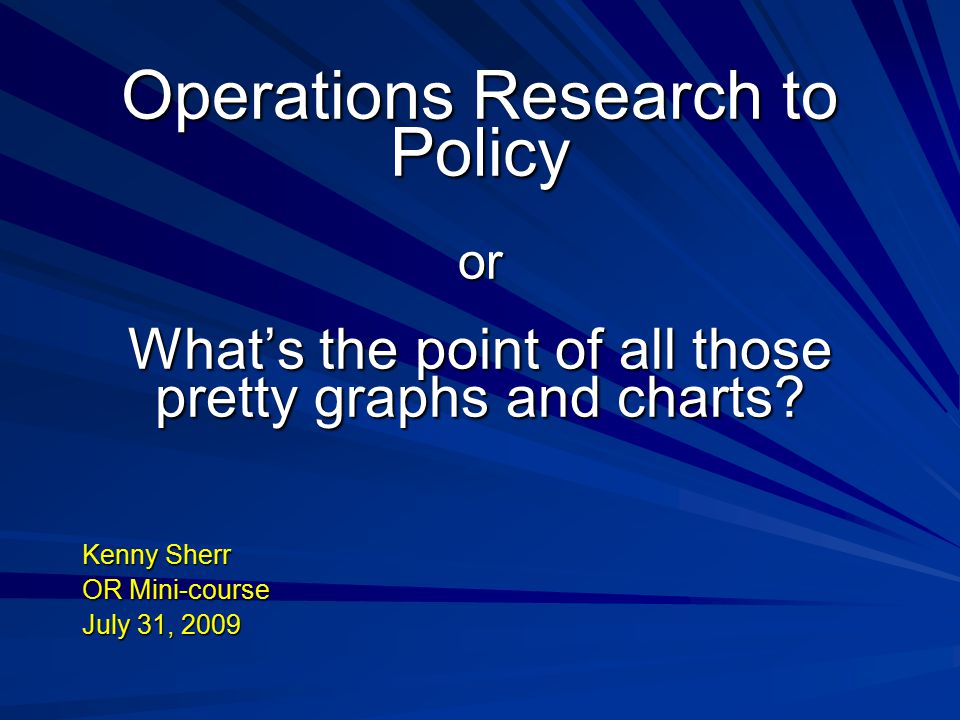 Operations Research to Policy

or

What’s the point of all those pretty graphs and charts?

Kenny Sherr
OR Mini-course
July 31, 2009